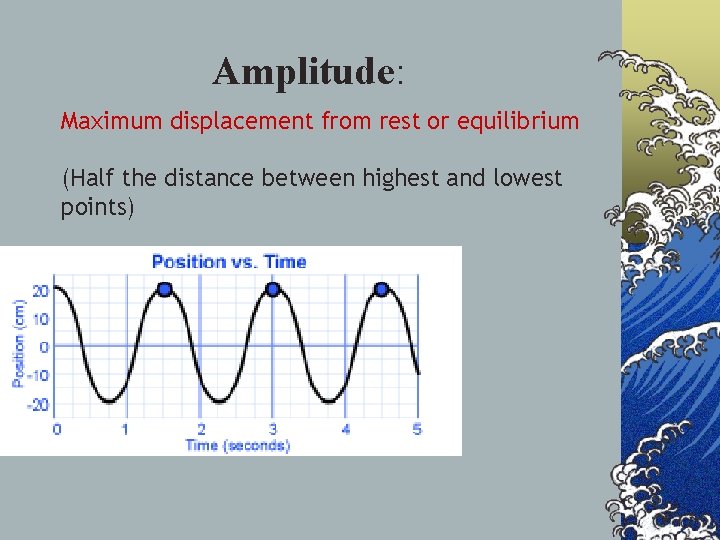 Amplitude:

Maximum displacement from rest or equilibrium

(Half the distance between highest and lowest points)

Position vs. Time

Position (cm)

20
10
0
-10
-20

0 1 2 3 4 5

Time (seconds)